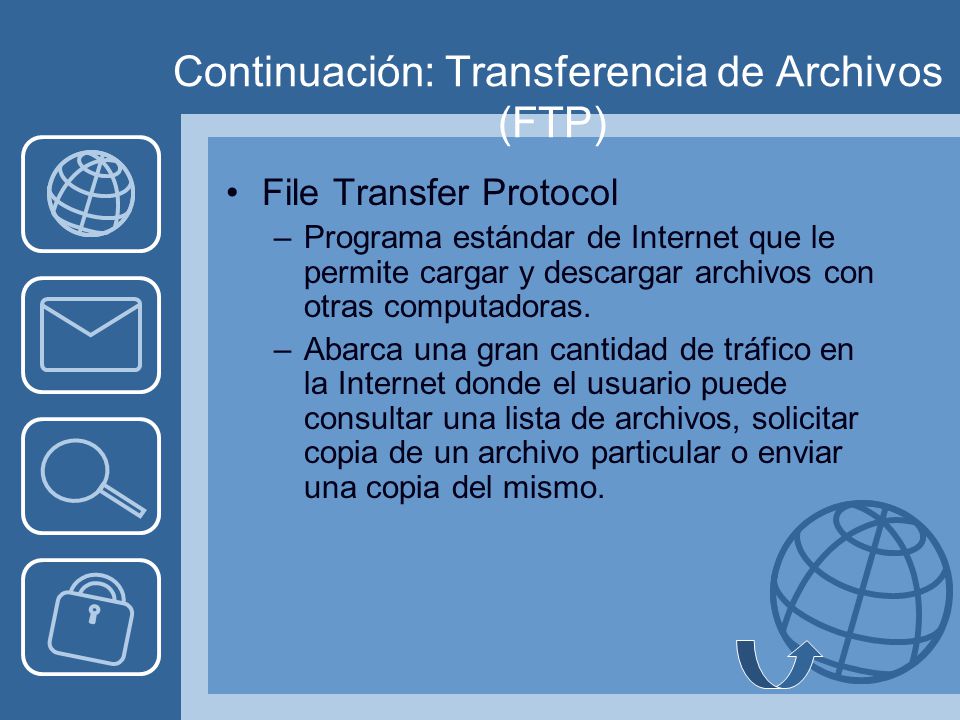 Continuación: Transferencia de Archivos (FTP)

• File Transfer Protocol

– Programa estándar de Internet que le permite cargar y descargar archivos con otras computadoras.

– Abarca una gran cantidad de tráfico en la Internet donde el usuario puede consultar una lista de archivos, solicitar copia de un archivo particular o enviar una copia del mismo.